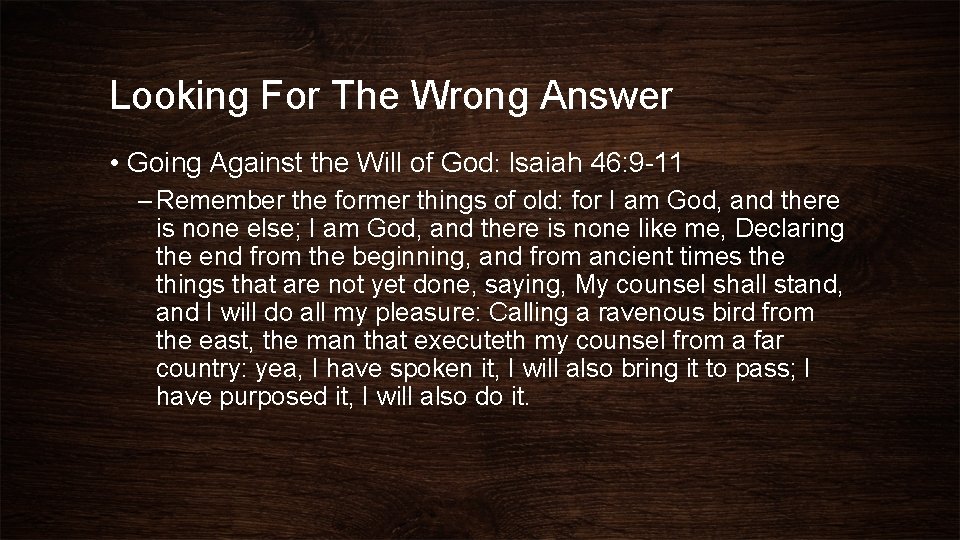 Looking For The Wrong Answer

• Going Against the Will of God: Isaiah 46:9-11

– Remember the former things of old: for I am God, and there is none else; I am God, and there is none like me, Declaring the end from the beginning, and from ancient times the things that are not yet done, saying, My counsel shall stand, and I will do all my pleasure: Calling a ravenous bird from the east, the man that executeth my counsel from a far country: yea, I have spoken it, I will also bring it to pass; I have purposed it, I will also do it.